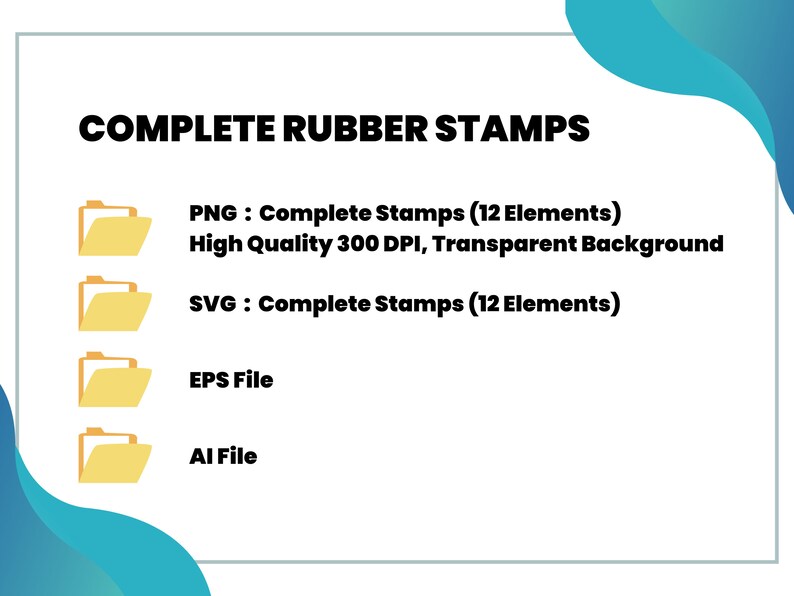 COMPLETE RUBBER STAMPS

PNG : Complete Stamps (12 Elements)
High Quality 300 DPI, Transparent Background

SVG : Complete Stamps (12 Elements)

EPS File

AI File